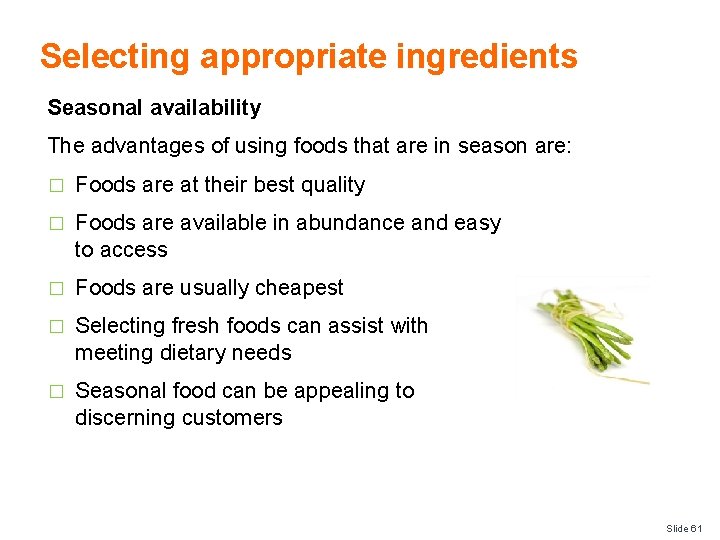 Selecting appropriate ingredients

Seasonal availability

The advantages of using foods that are in season are:

□ Foods are at their best quality

□ Foods are available in abundance and easy to access

□ Foods are usually cheapest

□ Selecting fresh foods can assist with meeting dietary needs

□ Seasonal food can be appealing to discerning customers

Slide 61